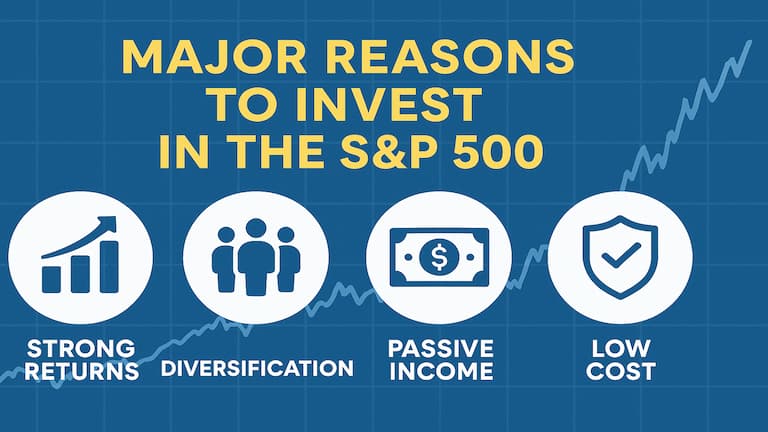 MAJOR REASONS TO INVEST IN THE S&P 500

$

STRONG RETURNS

DIVERSIFICATION

PASSIVE INCOME

LOW COST